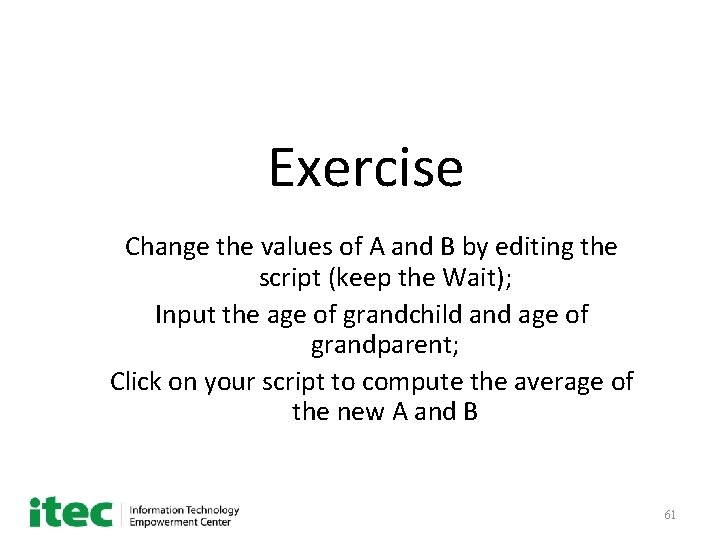 Exercise

Change the values of A and B by editing the script (keep the Wait);

Input the age of grandchild and age of grandparent;

Click on your script to compute the average of the new A and B

itec Information Technology Empowerment Center

61